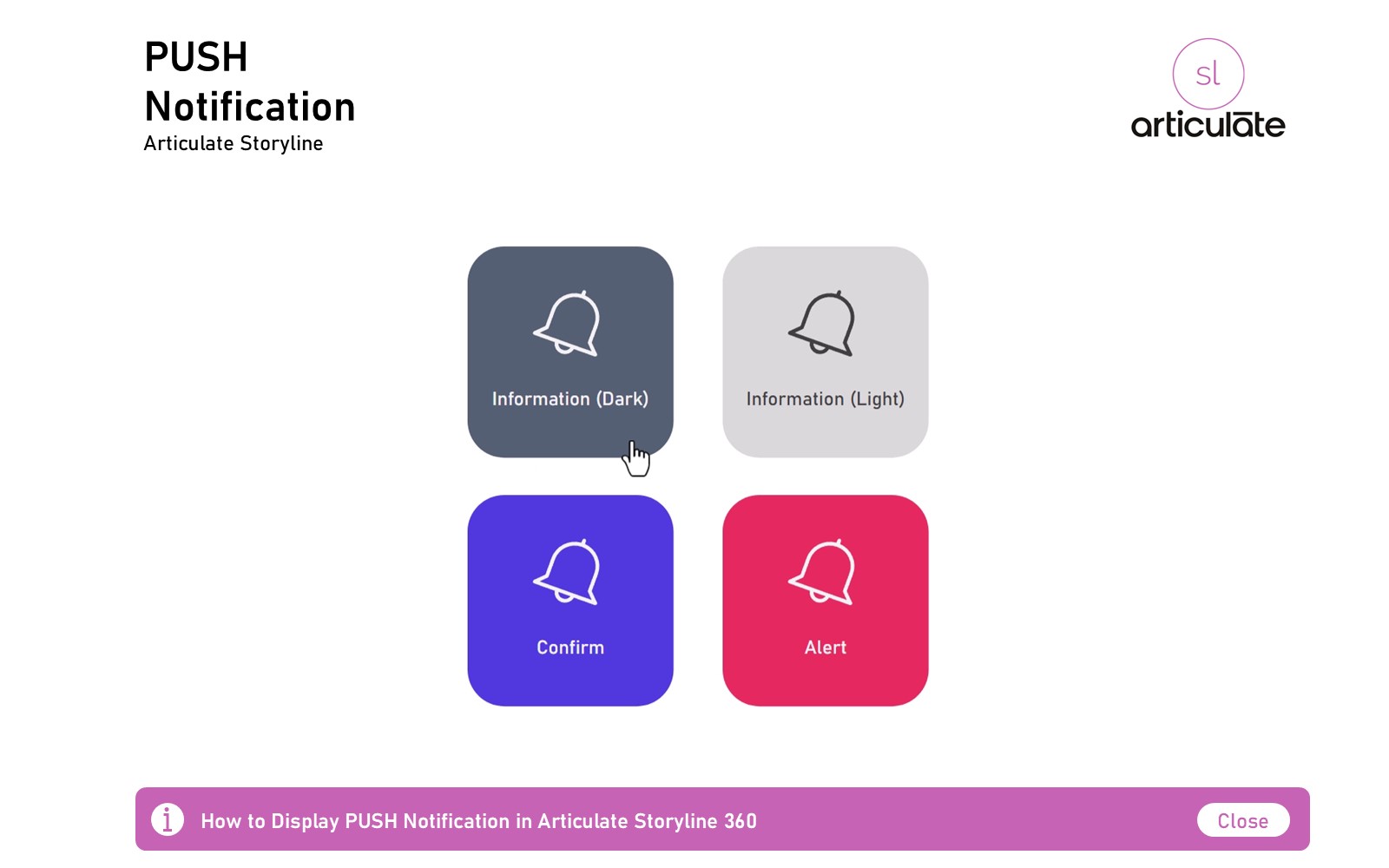 PUSH
Notification
Articulate Storyline

sl
articulate

Information (Dark)

Information (Light)

Confirm

Alert

i How to Display PUSH Notification in Articulate Storyline 360

Close